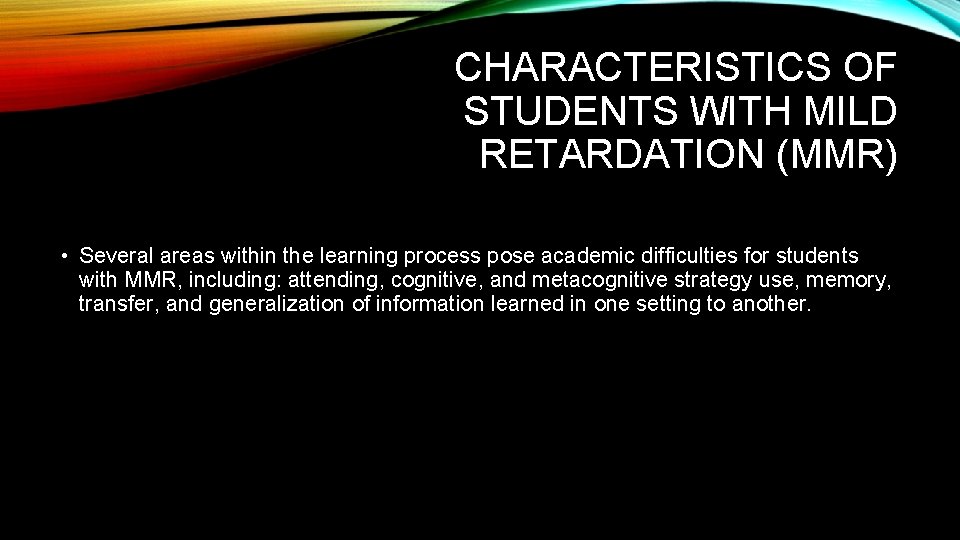 CHARACTERISTICS OF STUDENTS WITH MILD RETARDATION (MMR)

• Several areas within the learning process pose academic difficulties for students with MMR, including: attending, cognitive, and metacognitive strategy use, memory, transfer, and generalization of information learned in one setting to another.